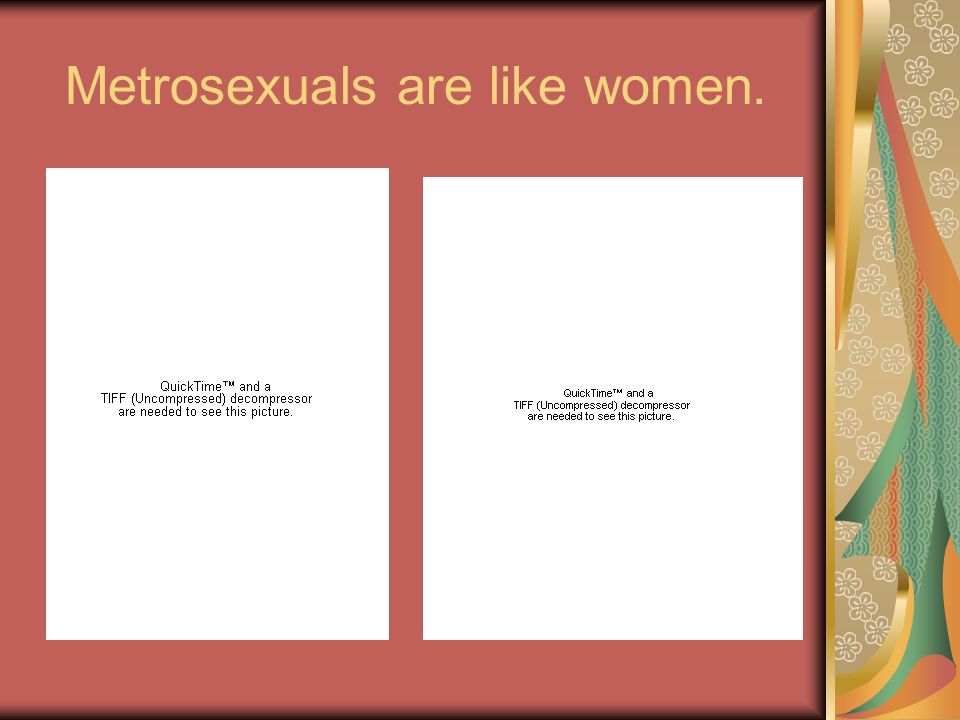 Metrosexuals are like women.

QuickTime™ and a
TIFF (Uncompressed) decompressor
are needed to see this picture.

QuickTime™ and a
TIFF (Uncompressed) decompressor
are needed to see this picture.